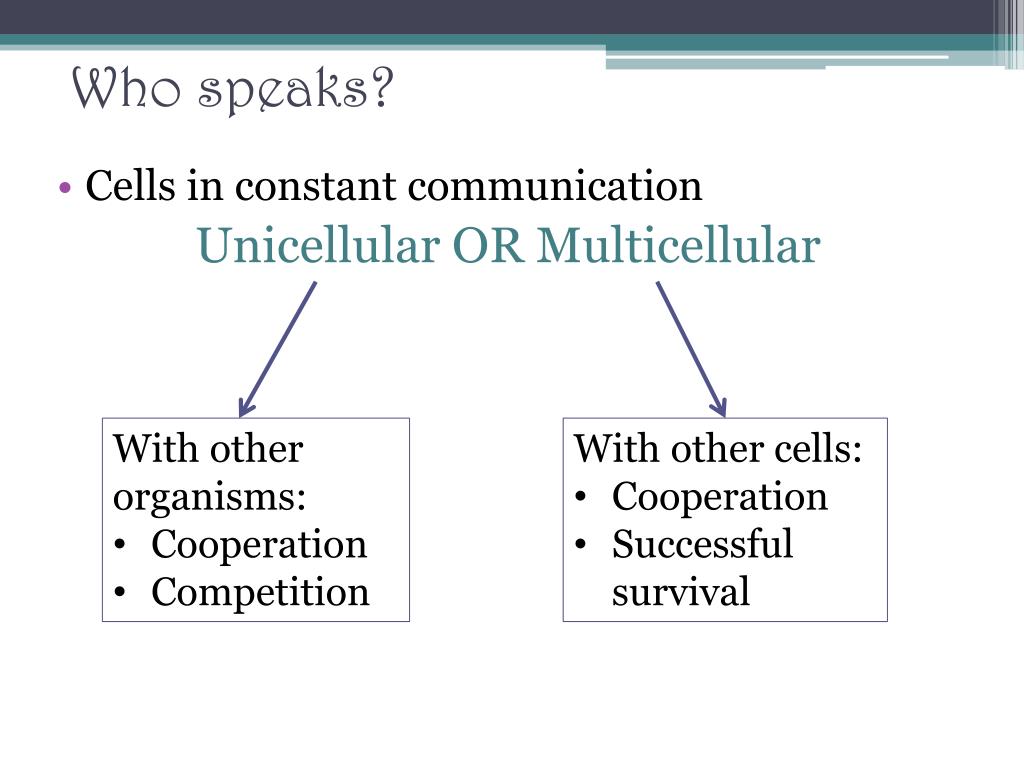 Who speaks?

• Cells in constant communication

Unicellular OR Multicellular

With other organisms:
• Cooperation
• Competition

With other cells:
• Cooperation
• Successful survival